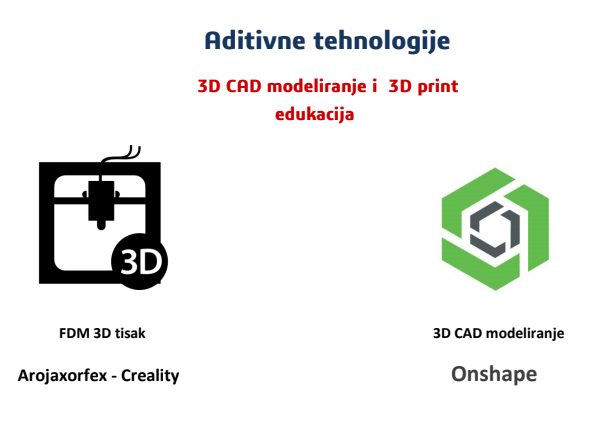 Aditivne tehnologije

3D CAD modeliranje i 3D print edukacija

3D

FDM 3D tisak

Arojaxorfex - Creality

3D CAD modeliranje

Onshape